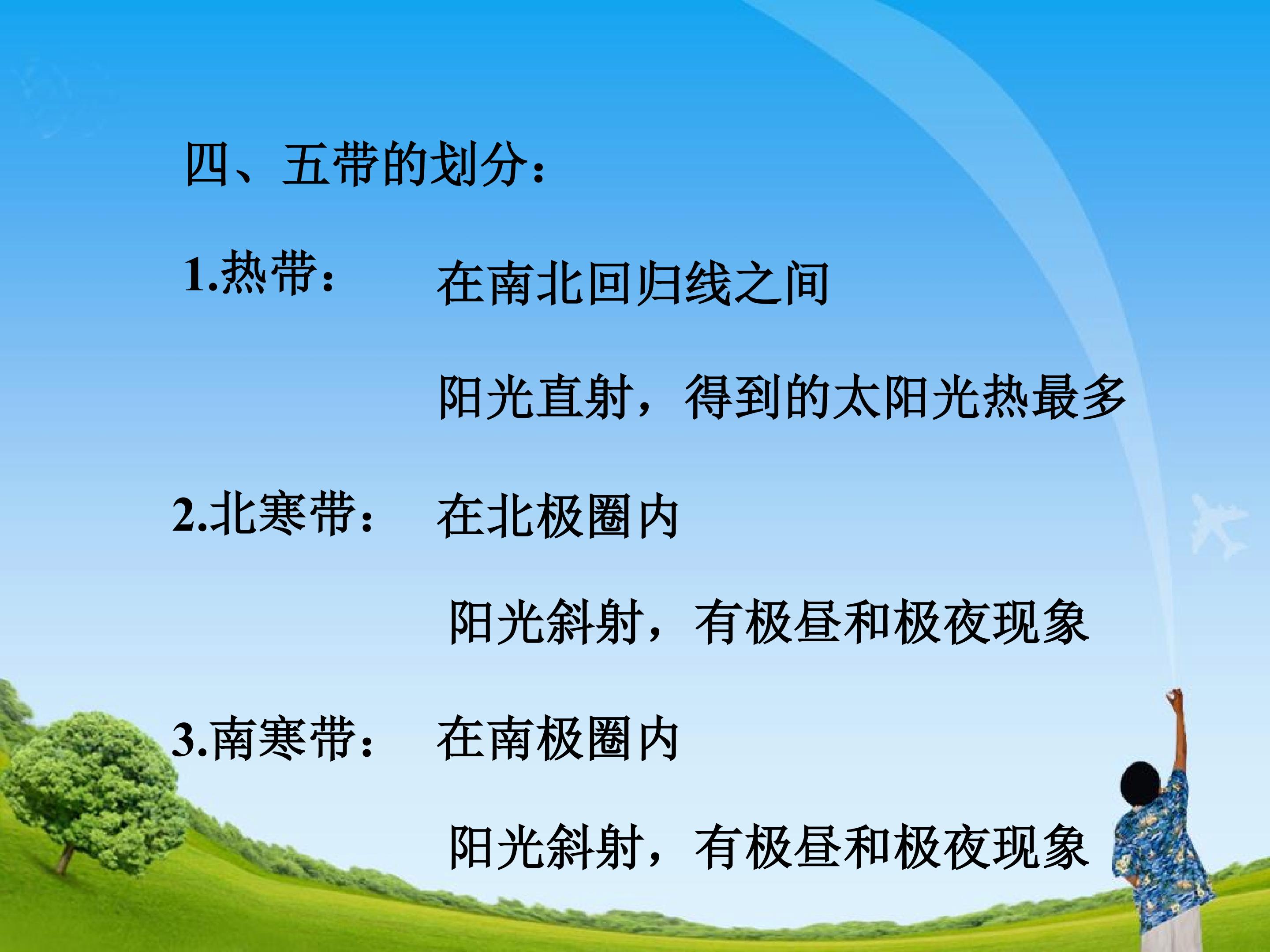 四、五带的划分：

1.热带： 在南北回归线之间

阳光直射，得到的太阳光热最多

2.北寒带： 在北极圈内

阳光斜射，有极昼和极夜现象

3.南寒带： 在南极圈内

阳光斜射，有极昼和极夜现象